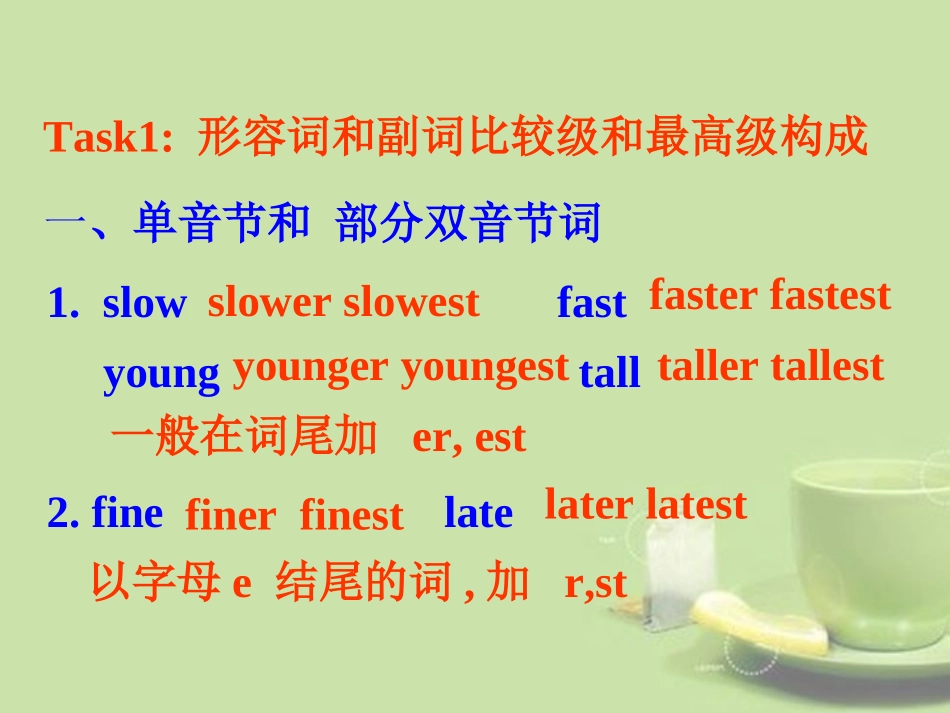 Task1: 形容词和副词比较级和最高级构成

一、单音节和 部分双音节词

1. slow slower slowest fast faster fastest

young younger youngest tall taller tallest

一般在词尾加 er, est

2. fine finer finest late later latest

以字母 e 结尾的词 , 加 r,st